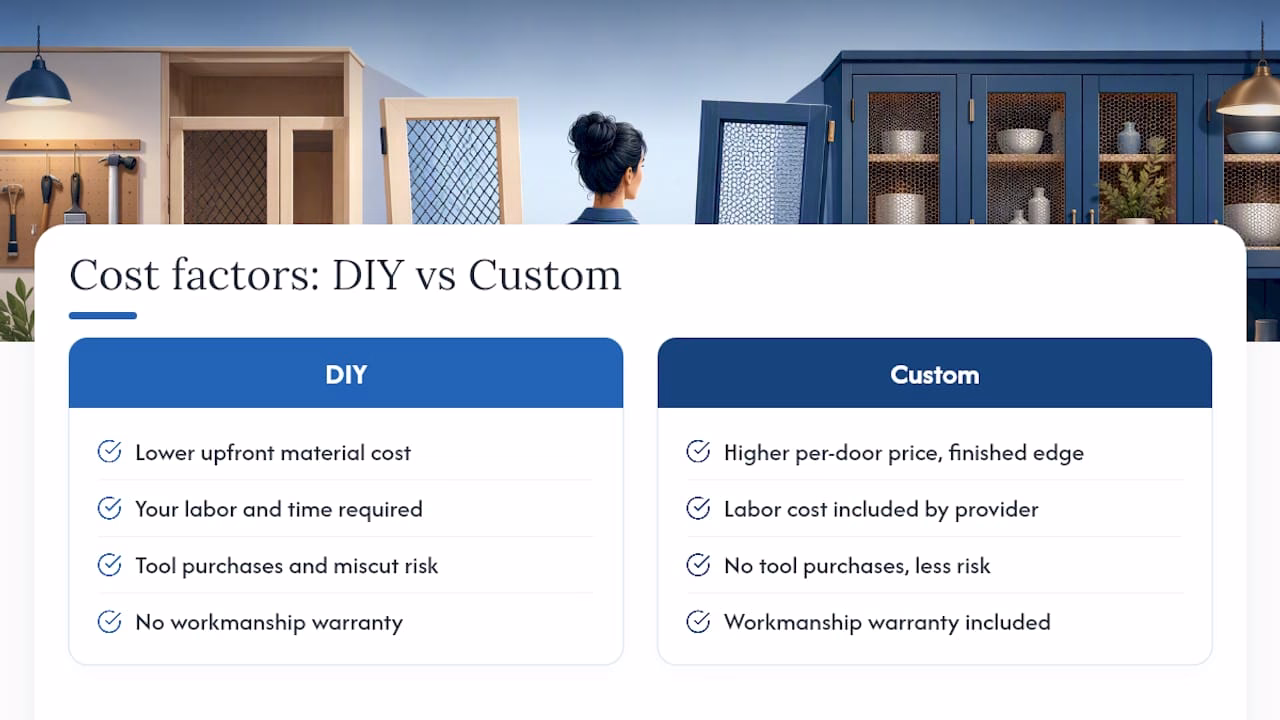 Cost factors: DIY vs Custom

DIY

Lower upfront material cost

Your labor and time required

Tool purchases and miscut risk

No workmanship warranty

Custom

Higher per-door price, finished edge

Labor cost included by provider

No tool purchases, less risk

Workmanship warranty included